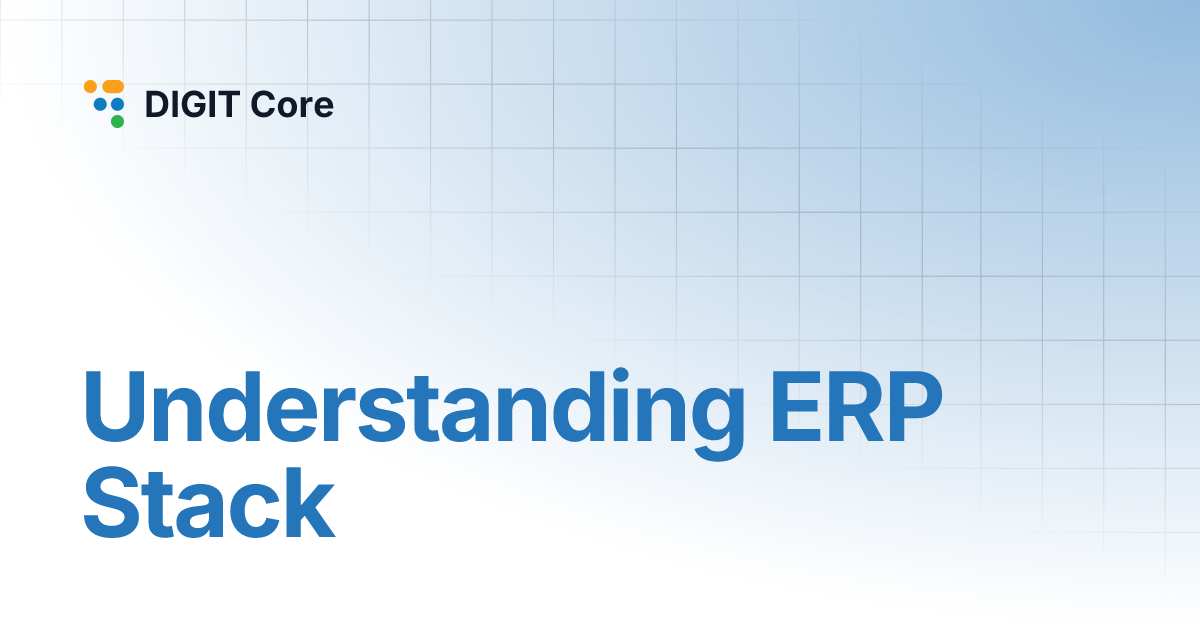 DIGIT Core

Understanding ERP Stack